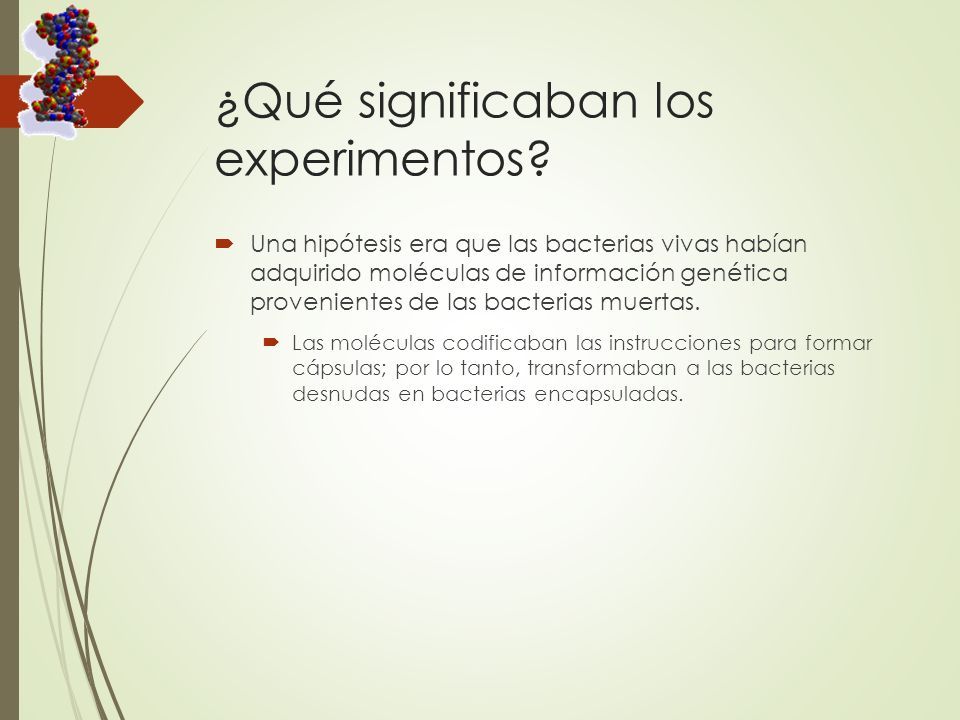 ¿Qué significaban los experimentos?

Una hipótesis era que las bacterias vivas habían adquirido moléculas de información genética provenientes de las bacterias muertas.

Las moléculas codificaban las instrucciones para formar cápsulas; por lo tanto, transformaban a las bacterias desnudas en bacterias encapsuladas.